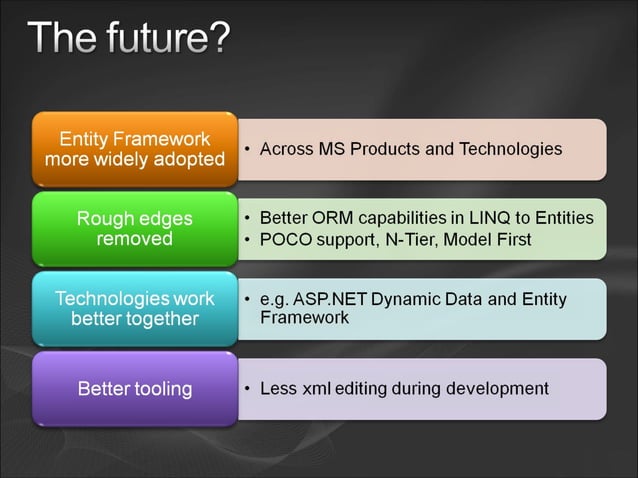 The future?

Entity Framework more widely adopted

• Across MS Products and Technologies

Rough edges removed

• Better ORM capabilities in LINQ to Entities
• POCO support, N-Tier, Model First

Technologies work better together

• e.g. ASP.NET Dynamic Data and Entity Framework

Better tooling

• Less xml editing during development